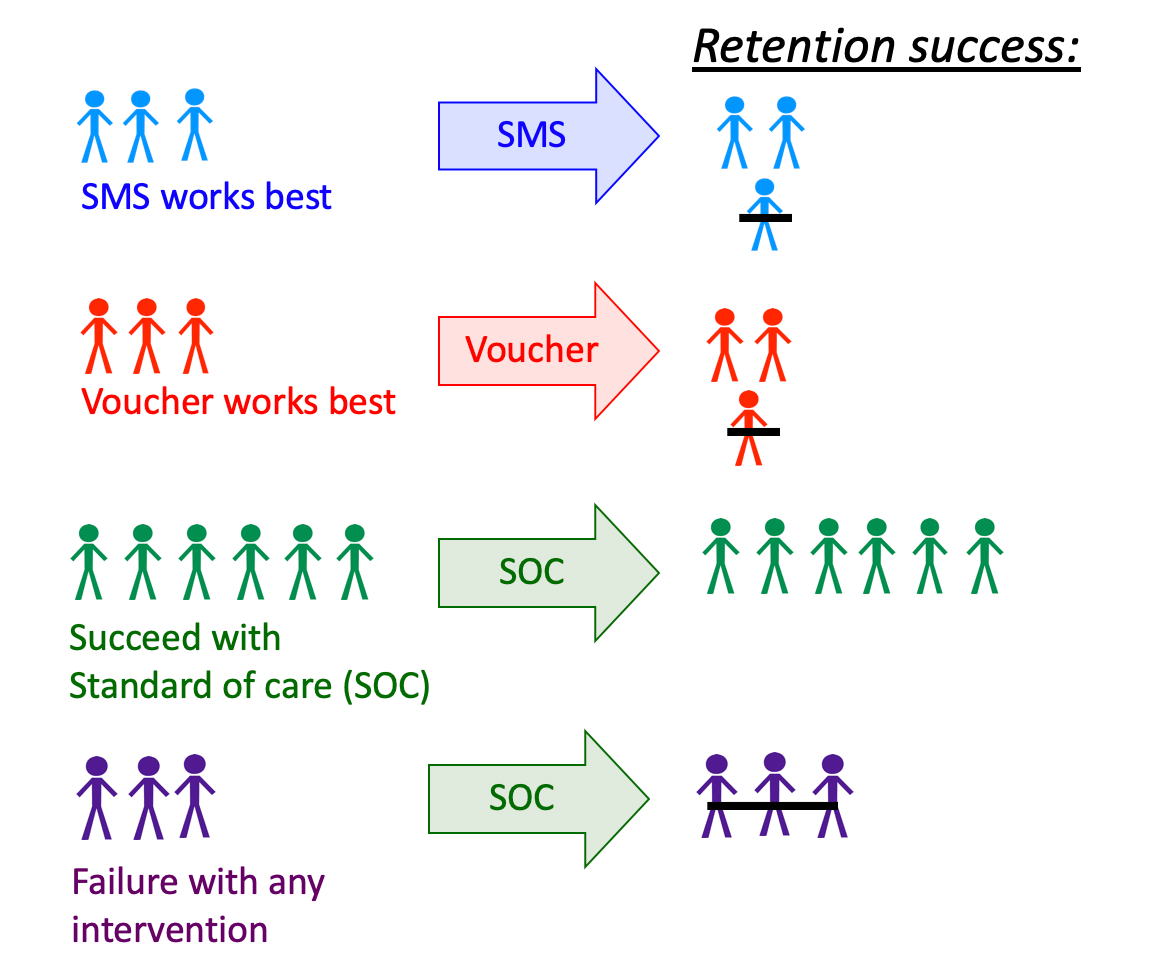 Retention success:

SMS works best

SMS

Voucher works best

Voucher

Succeed with Standard of care (SOC)

SOC

Failure with any intervention

SOC